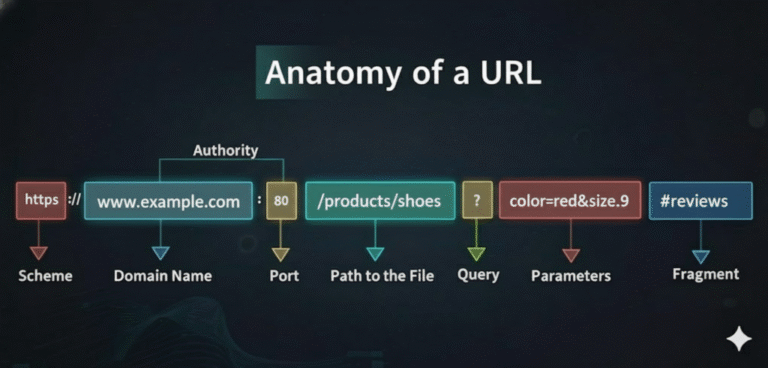 Anatomy of a URL

Authority

https :// www.example.com : 80 /products/shoes ? color=red&size.9 #reviews

Scheme Domain Name Port Path to the File Query Parameters Fragment